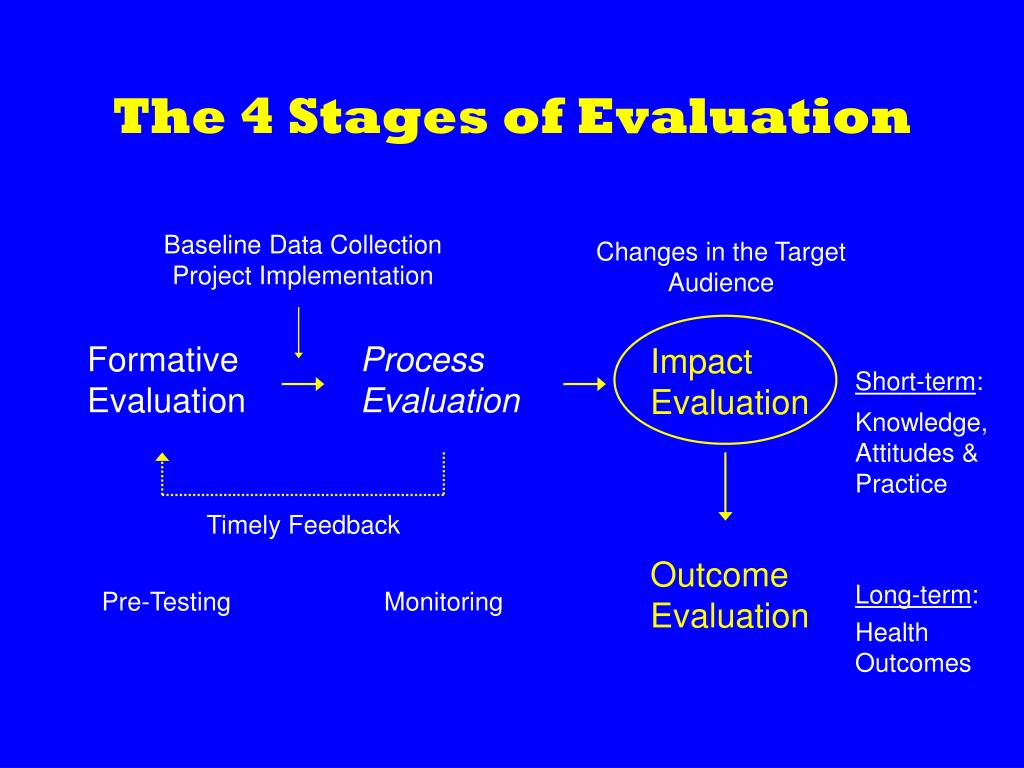 The 4 Stages of Evaluation

Baseline Data Collection
Project Implementation

Changes in the Target Audience

Formative Evaluation

Process Evaluation

Impact Evaluation

Short-term:
Knowledge, Attitudes & Practice

Timely Feedback

Pre-Testing

Monitoring

Outcome Evaluation

Long-term:
Health Outcomes